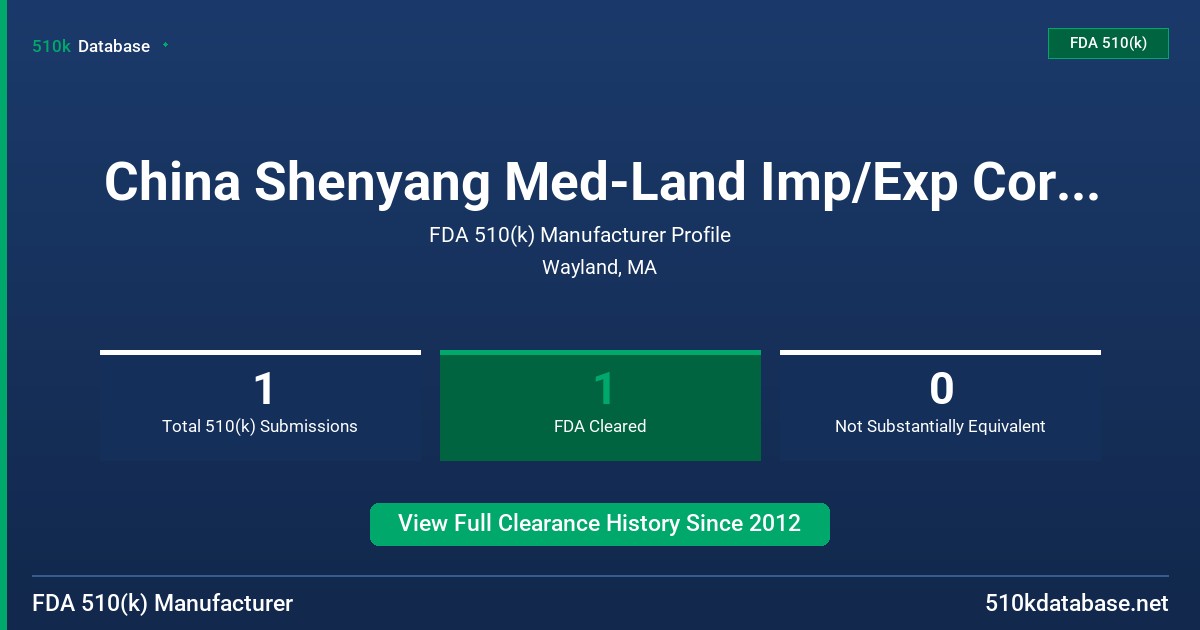 510k Database

FDA 510(k)

China Shenyang Med-Land Imp/Exp Cor...

FDA 510(k) Manufacturer Profile

Wayland, MA

1
Total 510(k) Submissions

1
FDA Cleared

0
Not Substantially Equivalent

View Full Clearance History Since 2012

FDA 510(k) Manufacturer

510kdatabase.net